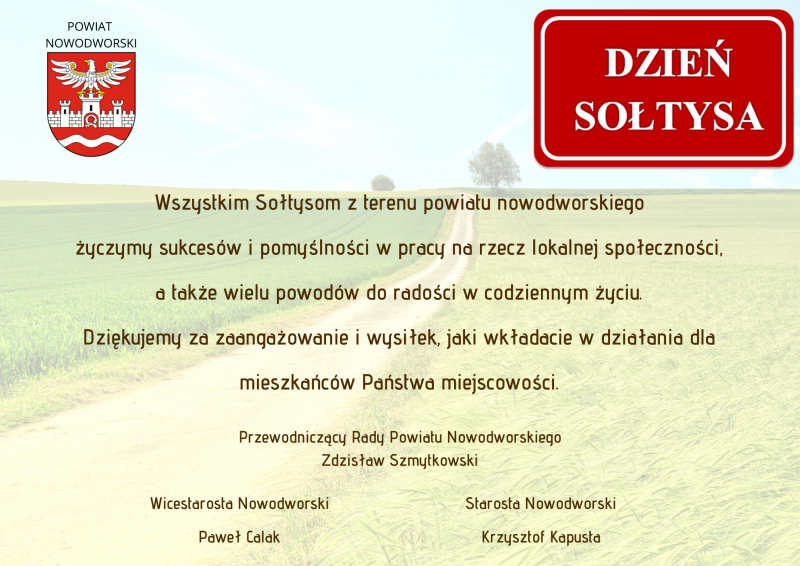 POWIAT
NOWODWORSKI

DZIEŃ
SOŁTYSA

Wszystkim Sołtysom z terenu powiatu nowodworskiego życzymy sukcesów i pomyślności w pracy na rzecz lokalnej społeczności, a także wielu powodów do radości w codziennym życiu.

Dziękujemy za zaangażowanie i wysiłek, jaki wkładacie w działania dla mieszkańców Państwa miejscowości.

Przewodniczący Rady Powiatu Nowodworskiego
Zdzisław Szmytkowski

Wicestarosta Nowodworski
Paweł Calak

Starosta Nowodworski
Krzysztof Kapusta